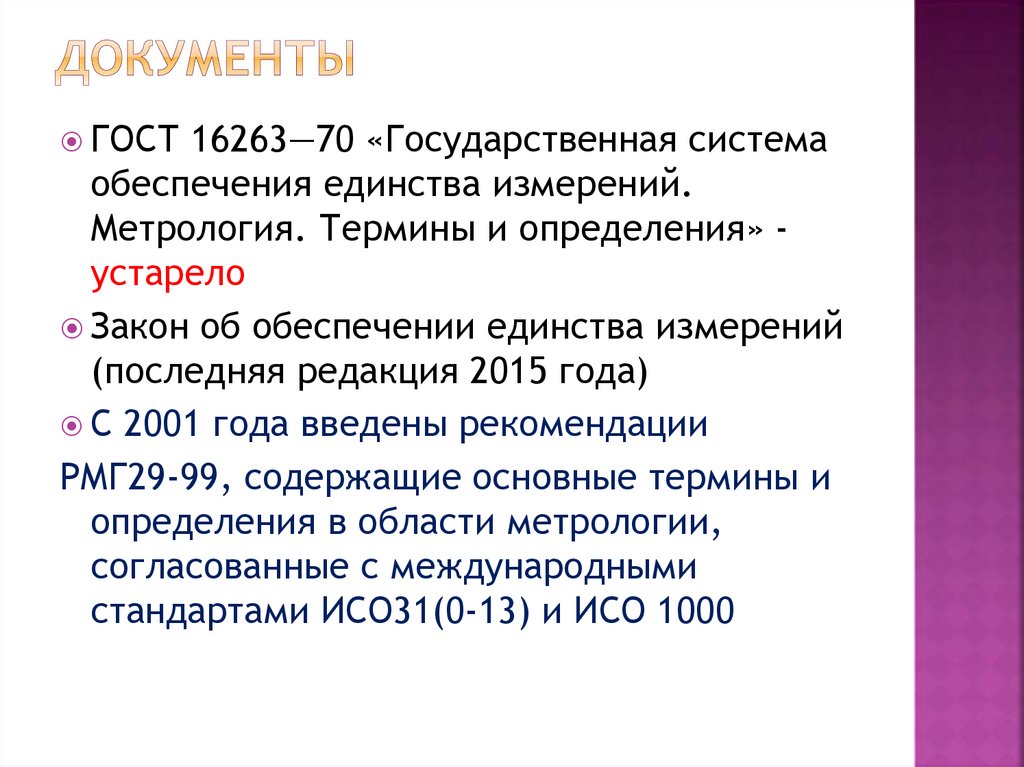 ДОКУМЕНТЫ

ГОСТ 16263—70 «Государственная система обеспечения единства измерений. Метрология. Термины и определения» - устарело

Закон об обеспечении единства измерений (последняя редакция 2015 года)

С 2001 года введены рекомендации

РМГ29-99, содержащие основные термины и определения в области метрологии, согласованные с международными стандартами ИСО31(0-13) и ИСО 1000